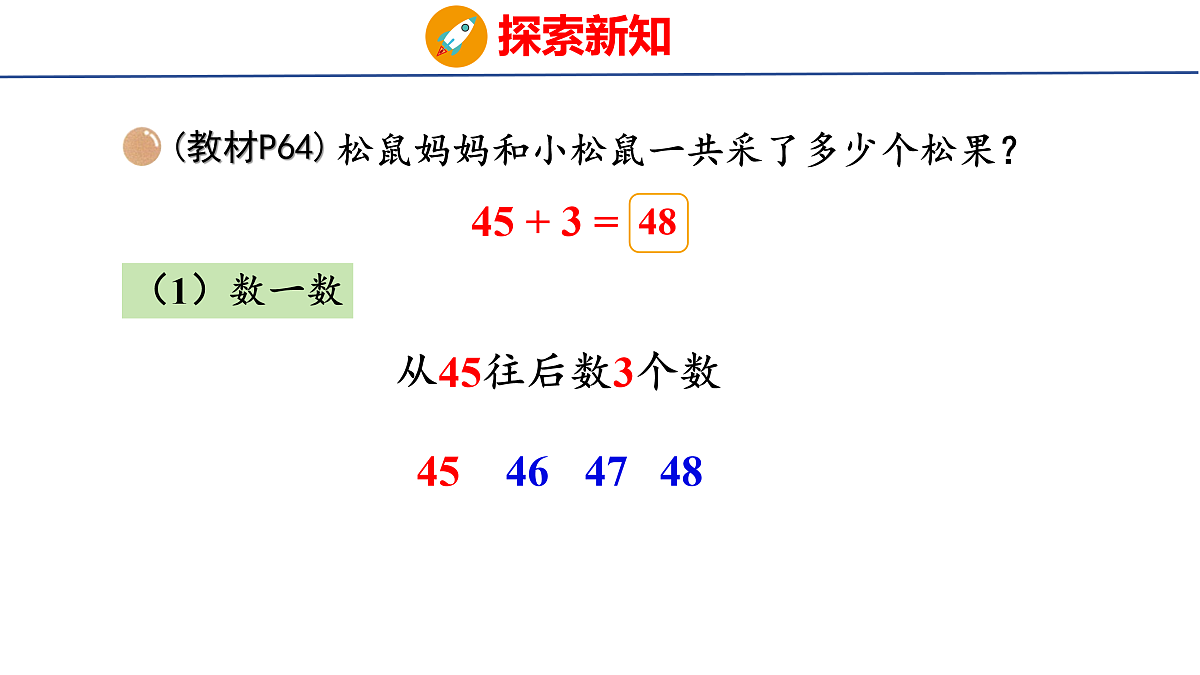 探索新知

(教材P64) 松鼠妈妈和小松鼠一共采了多少个松果？

$45 + 3 = 48$

（1）数一数

从45往后数3个数

45 46 47 48